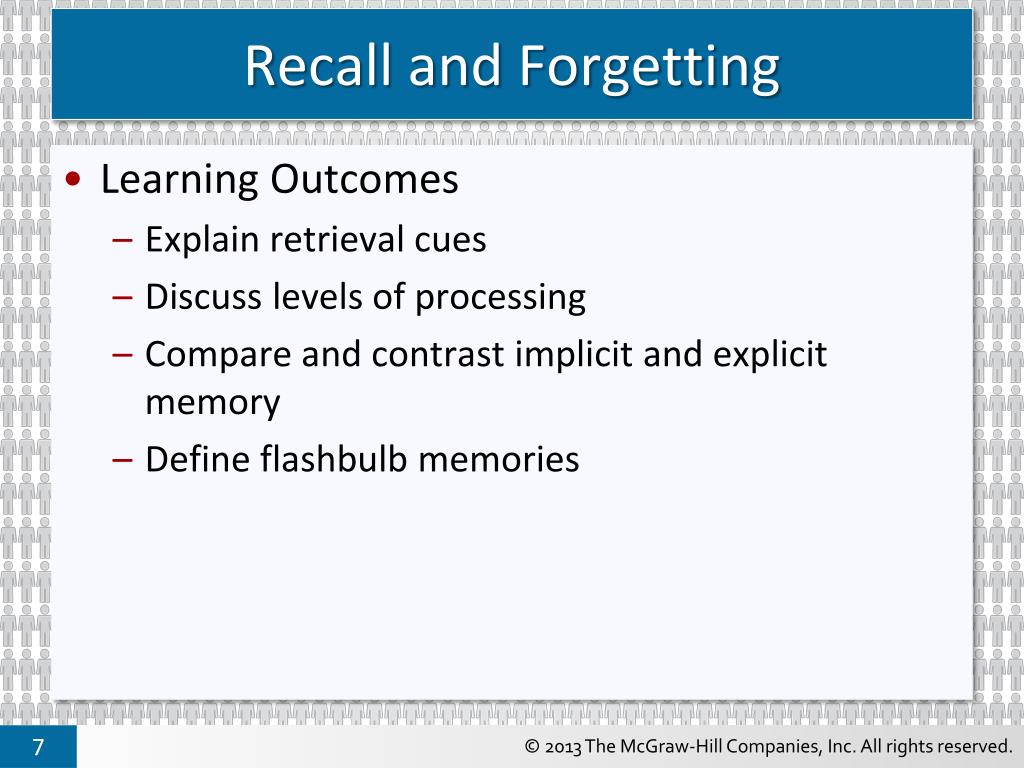 Recall and Forgetting

• Learning Outcomes
– Explain retrieval cues
– Discuss levels of processing
– Compare and contrast implicit and explicit memory
– Define flashbulb memories

7

© 2013 The McGraw-Hill Companies, Inc. All rights reserved.